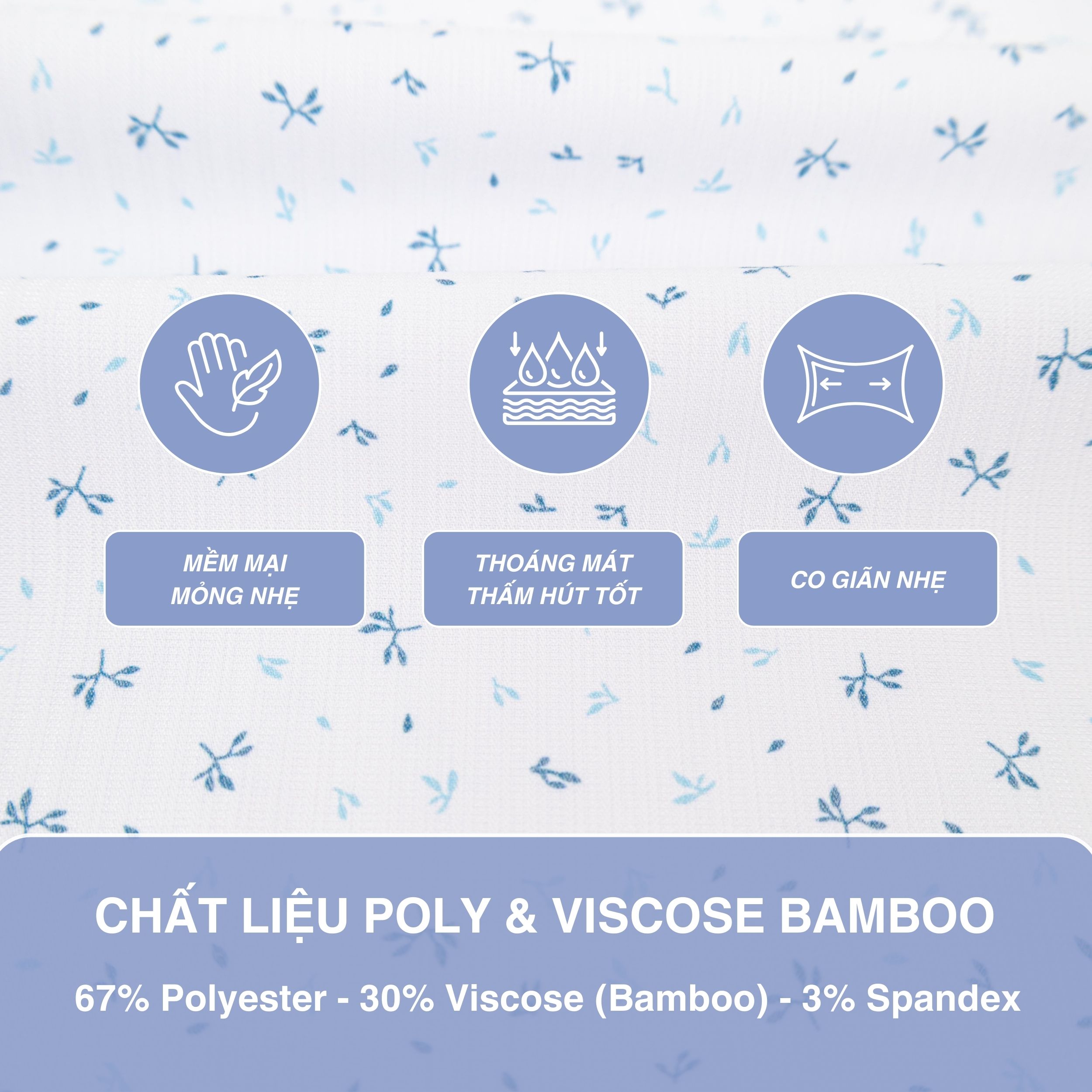 MỀM MẠI
MỎNG NHẸ

THOÁNG MÁT
THẤM HÚT TỐT

CO GIÃN NHẸ

CHẤT LIỆU POLY & VISCOSE BAMBOO

67% Polyester - 30% Viscose (Bamboo) - 3% Spandex